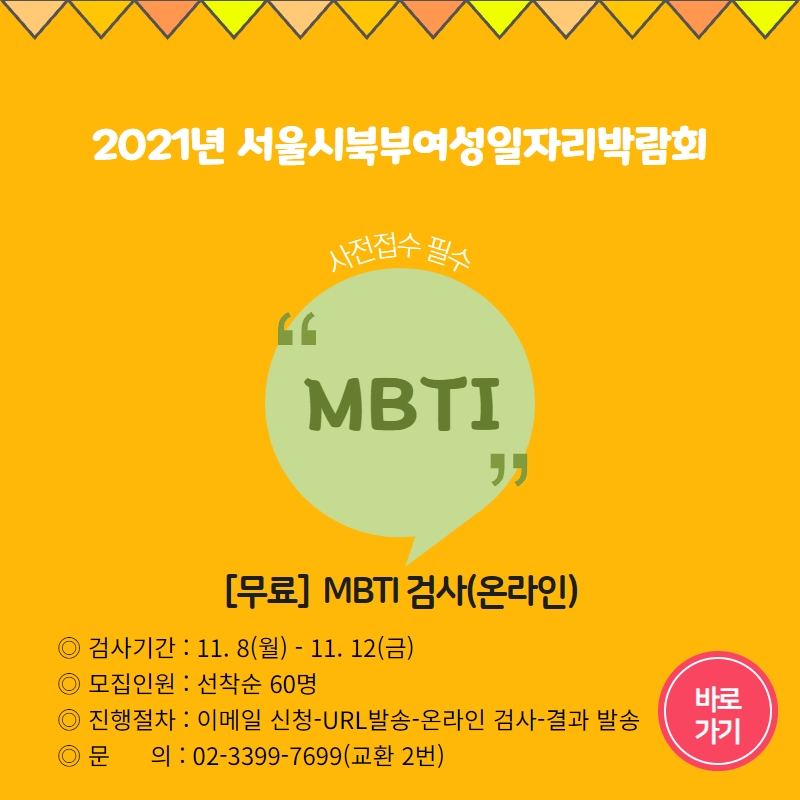 2021년 서울시북부여성일자리박람회

사전접수 필수

“MBTI”

[무료] MBTI 검사(온라인)

◎ 검사기간 : 11. 8(월) - 11. 12(금)
◎ 모집인원 : 선착순 60명
◎ 진행절차 : 이메일 신청-URL발송-온라인 검사-결과 발송
◎ 문 의 : 02-3399-7699(교환 2번)

바로 가기